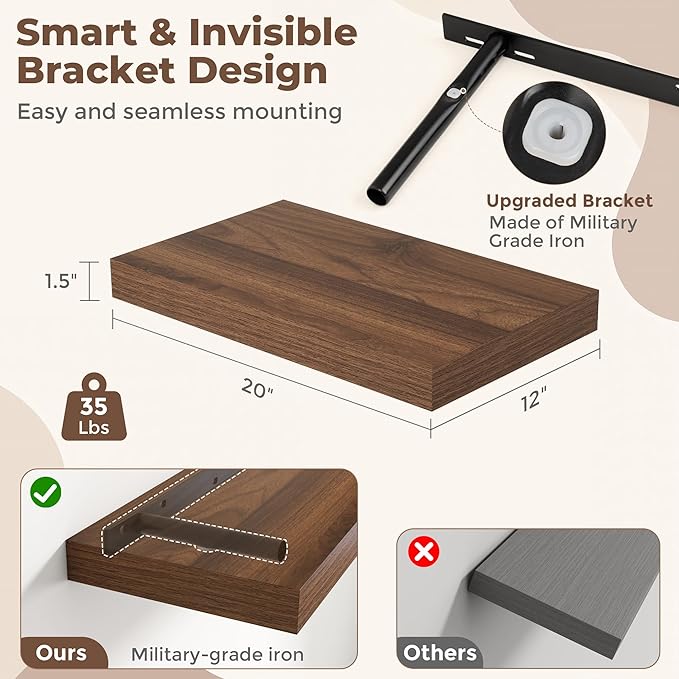 Smart & Invisible Bracket Design

Easy and seamless mounting

Upgraded Bracket
Made of Military Grade Iron

1.5"

20"

12"

35 Lbs

Ours

Military-grade iron

Others